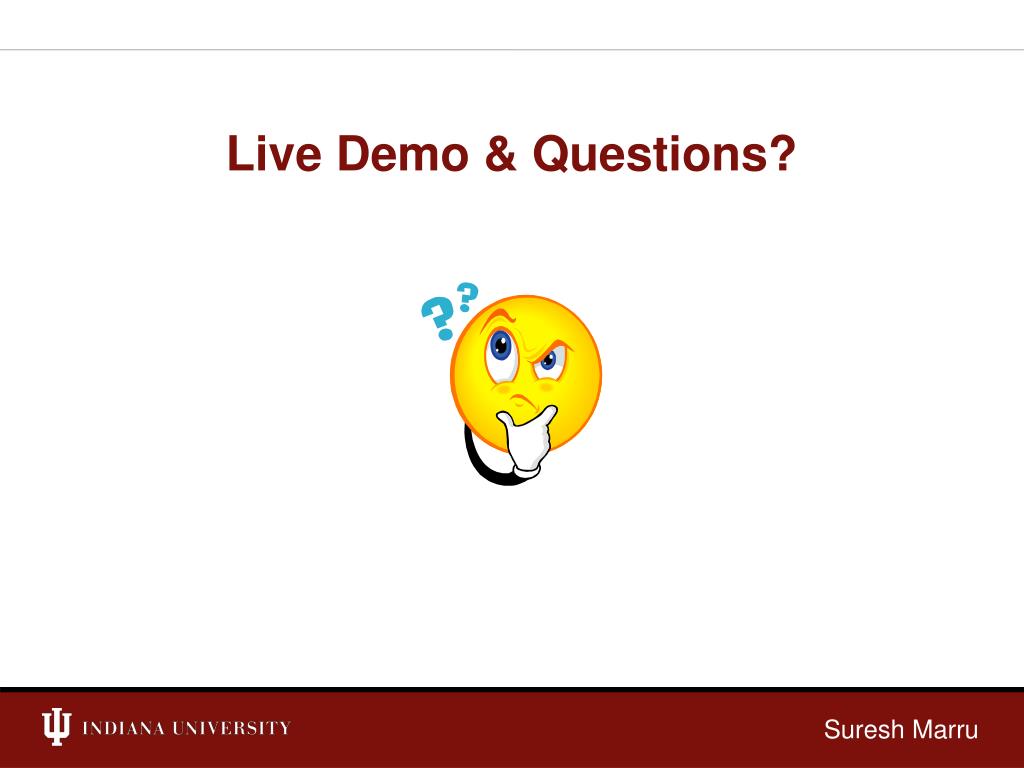 Live Demo & Questions?

??

INDIANA UNIVERSITY

Suresh Marru